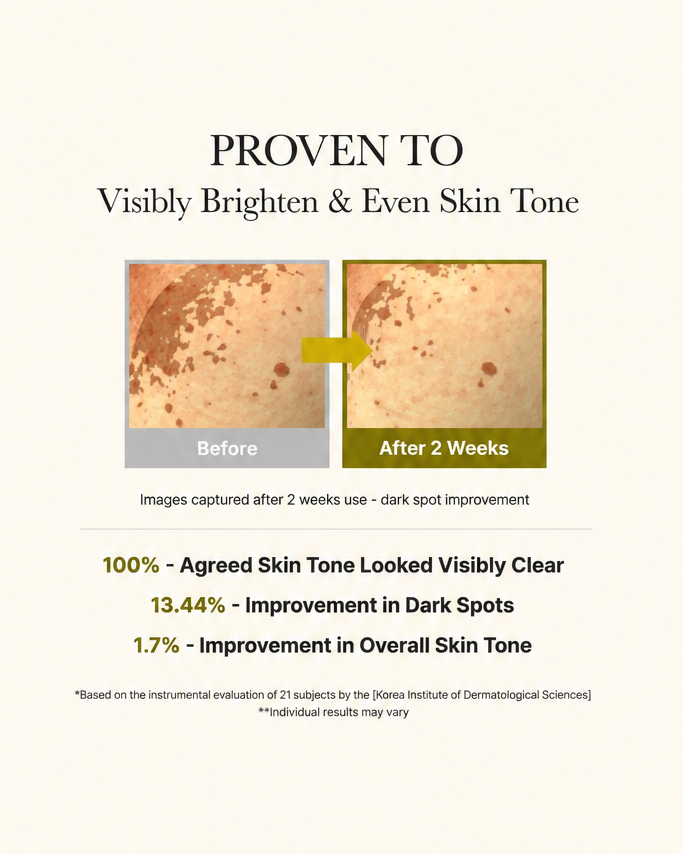 PROVEN TO
Visibly Brighten & Even Skin Tone

Before

After 2 Weeks

Images captured after 2 weeks use - dark spot improvement

100% - Agreed Skin Tone Looked Visibly Clear
13.44% - Improvement in Dark Spots
1.7% - Improvement in Overall Skin Tone

*Based on the instrumental evaluation of 21 subjects by the [Korea Institute of Dermatological Sciences]
**Individual results may vary